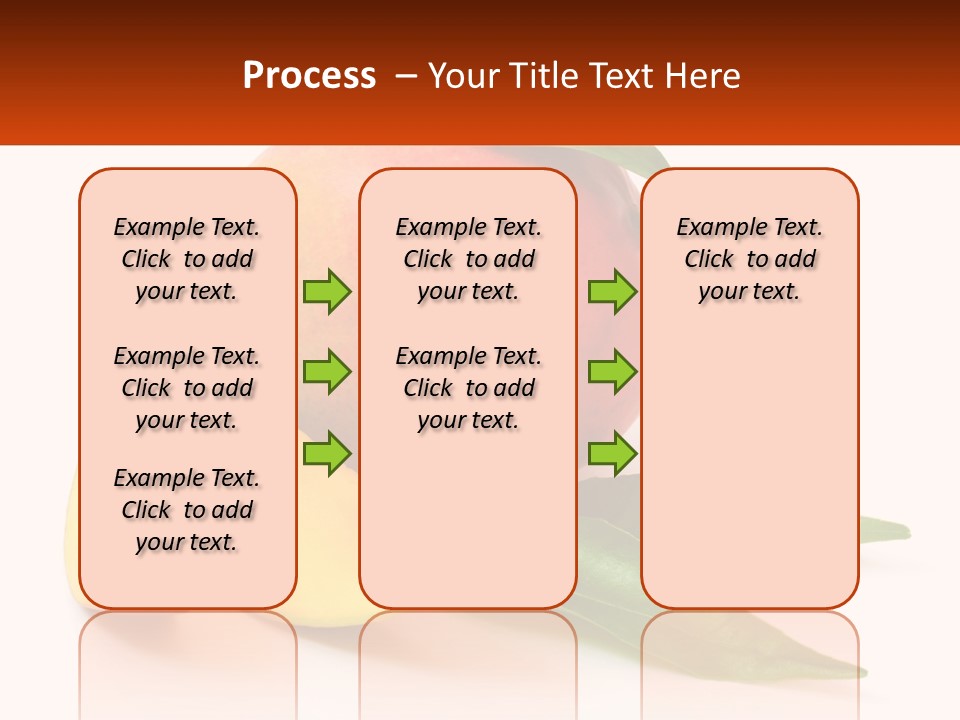 Process – Your Title Text Here

Example Text. Click to add your text.

Example Text. Click to add your text.

Example Text. Click to add your text.

Example Text. Click to add your text.

Example Text. Click to add your text.

Example Text. Click to add your text.